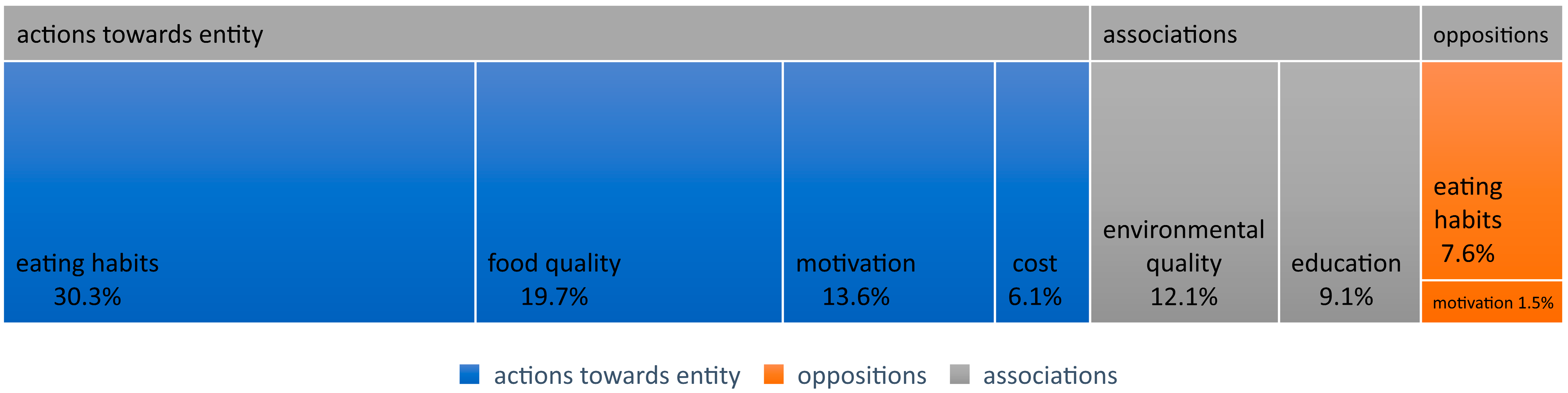 actions towards entity

associations

oppositions

eating habits 30.3%

food quality 19.7%

motivation 13.6%

cost 6.1%

environmental quality 12.1%

education 9.1%

eating habits 7.6%

motivation 1.5%

actions towards entity oppositions associations